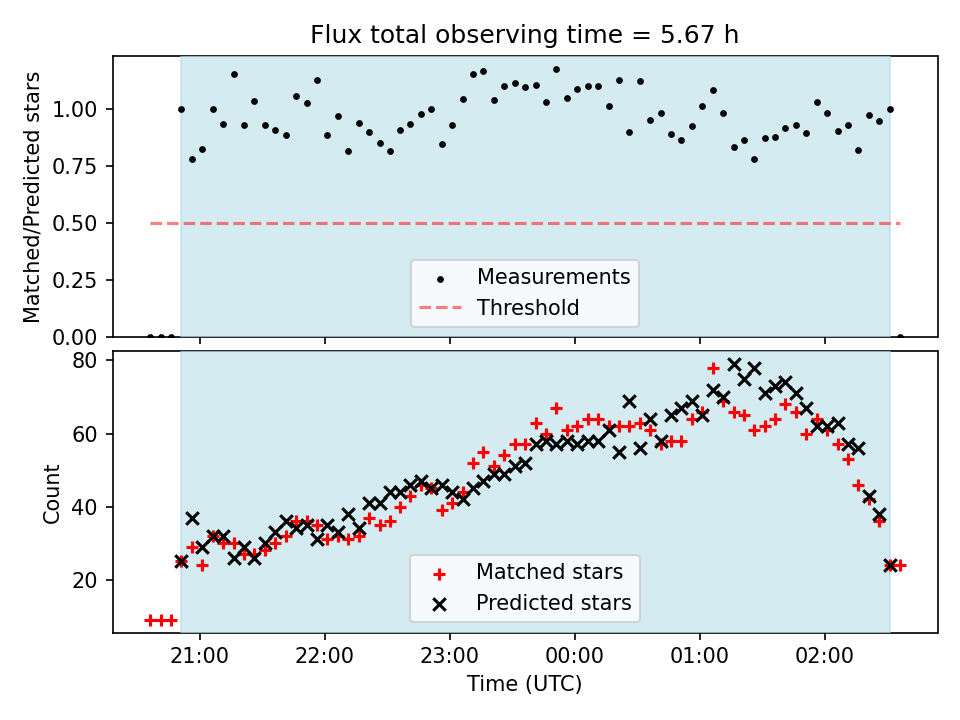 Flux total observing time = 5.67 h

Matched/Predicted stars

1.00
0.75
0.50
0.25
0.00

Measurements
Threshold

Count

80
60
40
20

Matched stars
Predicted stars

21:00
22:00
23:00
00:00
01:00
02:00

Time (UTC)